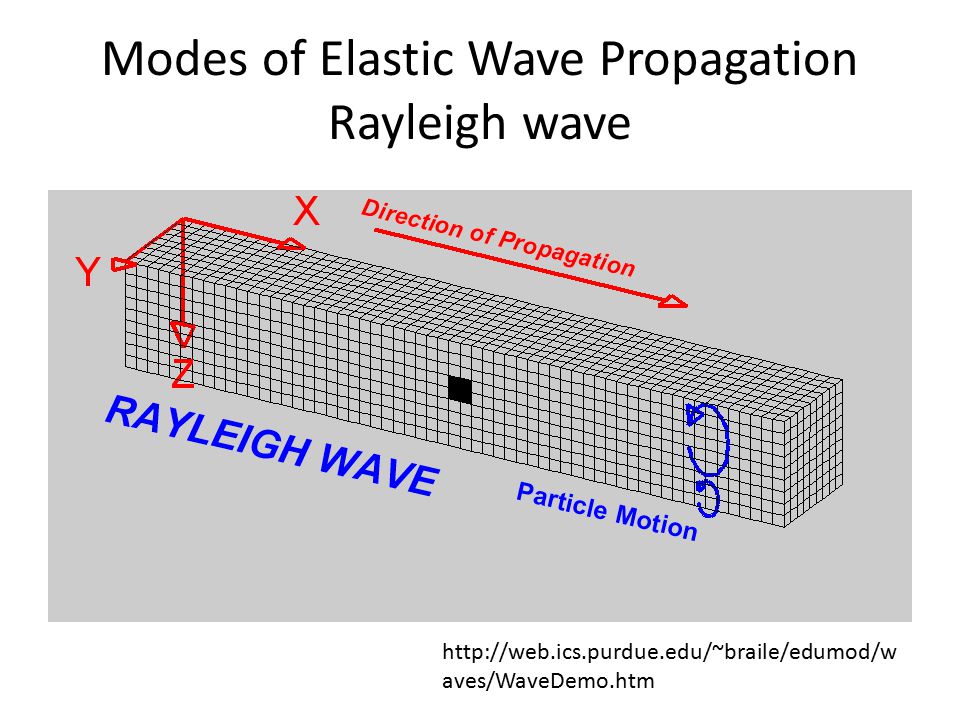 Modes of Elastic Wave Propagation
Rayleigh wave

X
Direction of Propagation
Y
Z
RAYLEIGH WAVE
Particle Motion

http://web.ics.purdue.edu/~braile/edumod/waves/WaveDemo.htm